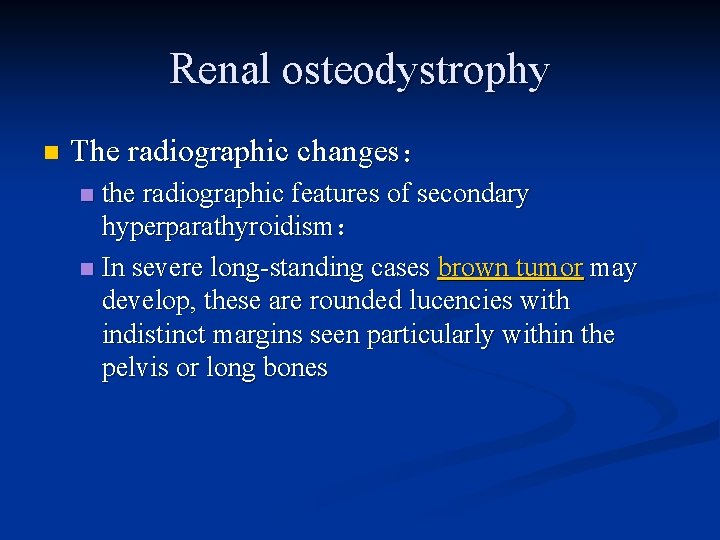 Renal osteodystrophy

The radiographic changes：

the radiographic features of secondary hyperparathyroidism：

In severe long-standing cases brown tumor may develop, these are rounded lucencies with indistinct margins seen particularly within the pelvis or long bones